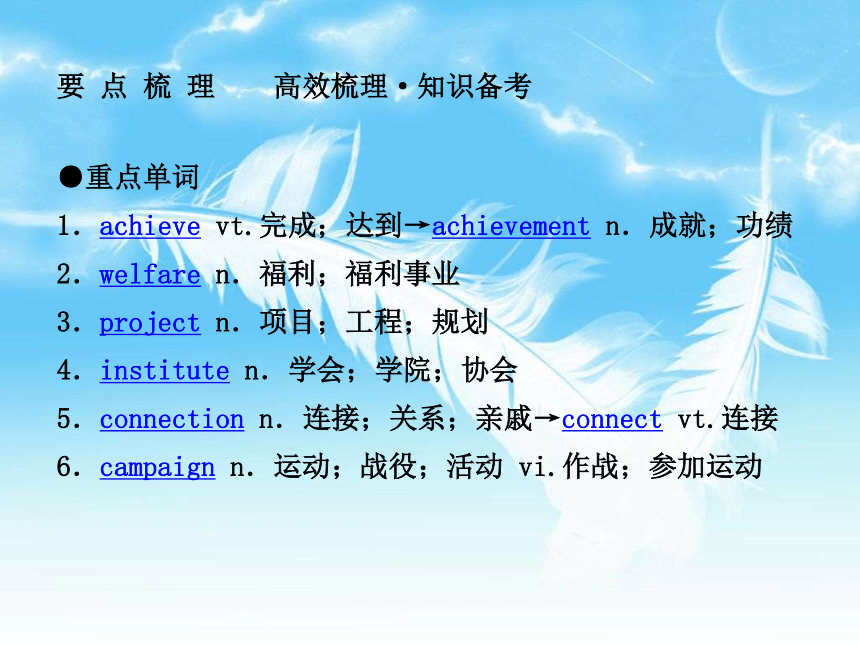 要 点 梳 理　　高效梳理·知识备考

●重点单词

1. achieve vt.完成；达到→achievement n. 成就；功绩

2. welfare n. 福利；福利事业

3. project n. 项目；工程；规划

4. institute n. 学会；学院；协会

5. connection n. 连接；关系；亲戚→connect vt.连接

6. campaign n. 运动；战役；活动 vi.作战；参加运动